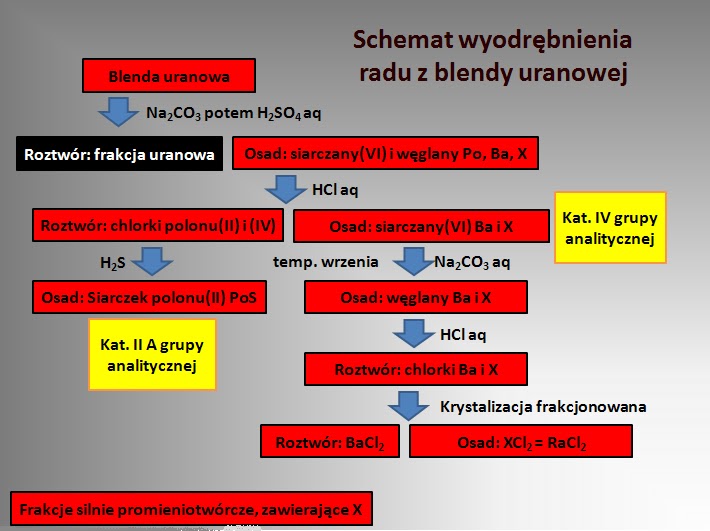 Schemat wyodrębnienia radu z blendy uranowej

Blenda uranowa

$Na_2CO_3$ potem $H_2SO_4$ aq

Roztwór: frakcja uranowa

Osad: siarczany(VI) i węglany Po, Ba, X

HCl aq

Roztwór: chlorki polonu(II) i (IV)

Osad: siarczany(VI) Ba i X

Kat. IV grupy analitycznej

$H_2S$

temp. wrzenia

$Na_2CO_3$ aq

Osad: Siarczek polonu(II) PoS

Osad: węglany Ba i X

Kat. II A grupy analitycznej

HCl aq

Roztwór: chlorki Ba i X

Krystalizacja frakcjonowana

Roztwór: $BaCl_2$

Osad: $XCl_2 = RaCl_2$

Frakcje silnie promieniotwórcze, zawierające X